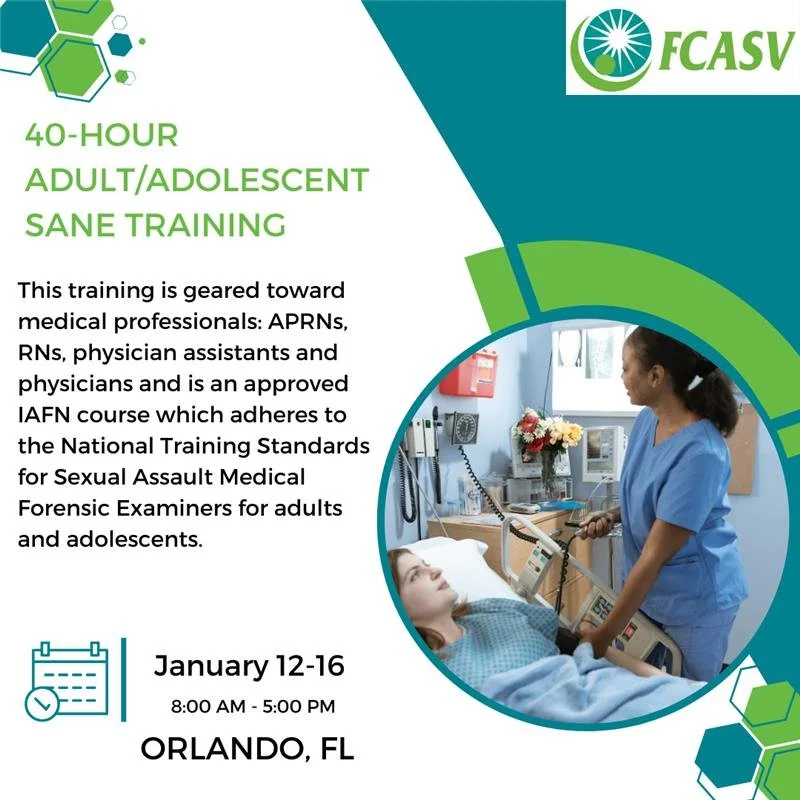 FCASV

40-HOUR ADULT/ADOLESCENT SANE TRAINING

This training is geared toward medical professionals: APRNs, RNs, physician assistants and physicians and is an approved IAFN course which adheres to the National Training Standards for Sexual Assault Medical Forensic Examiners for adults and adolescents.

January 12-16
8:00 AM - 5:00 PM
ORLANDO, FL